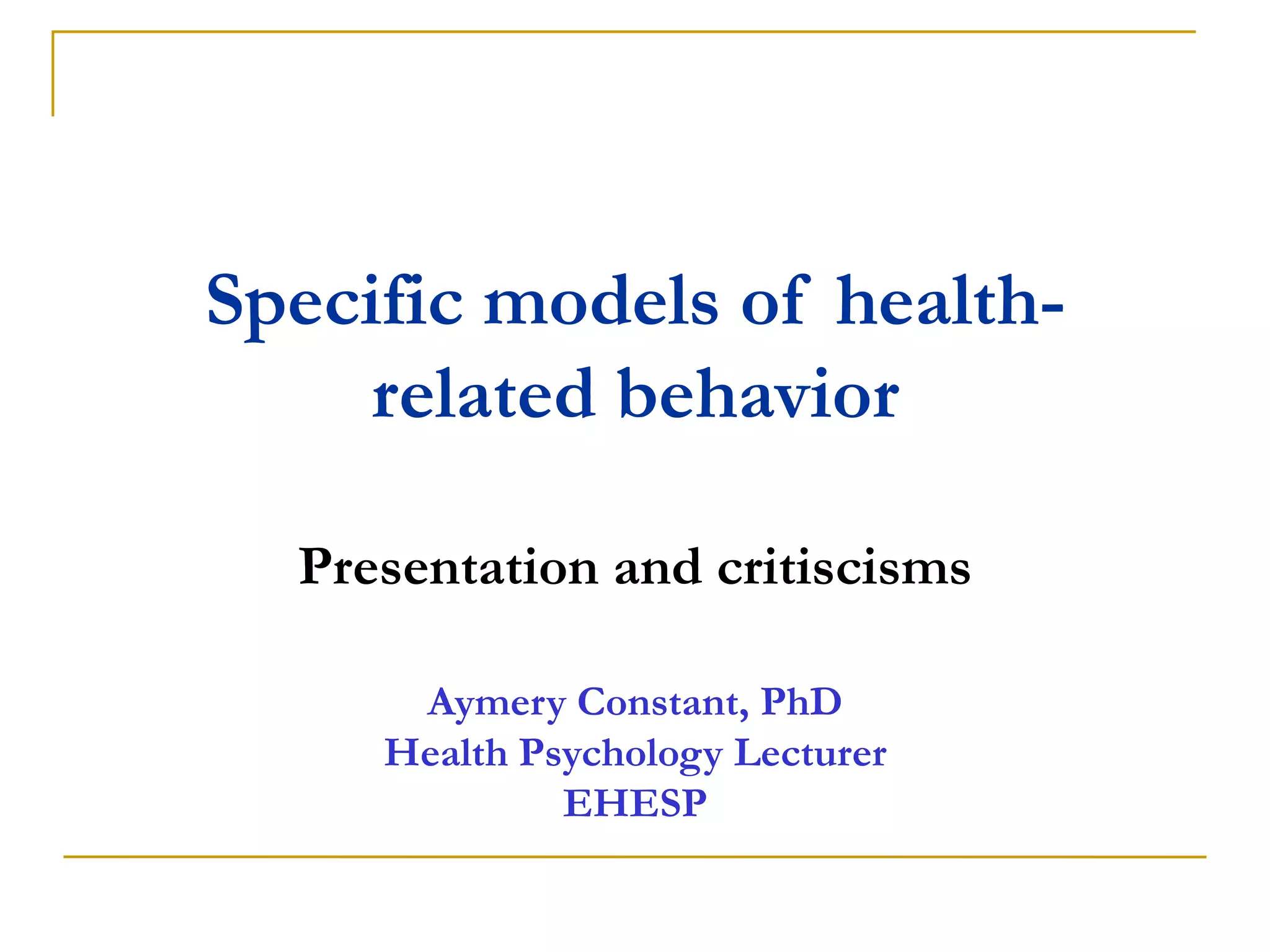 Specific models of health-related behavior

Presentation and critiscisms

Aymery Constant, PhD
Health Psychology Lecturer
EHESP